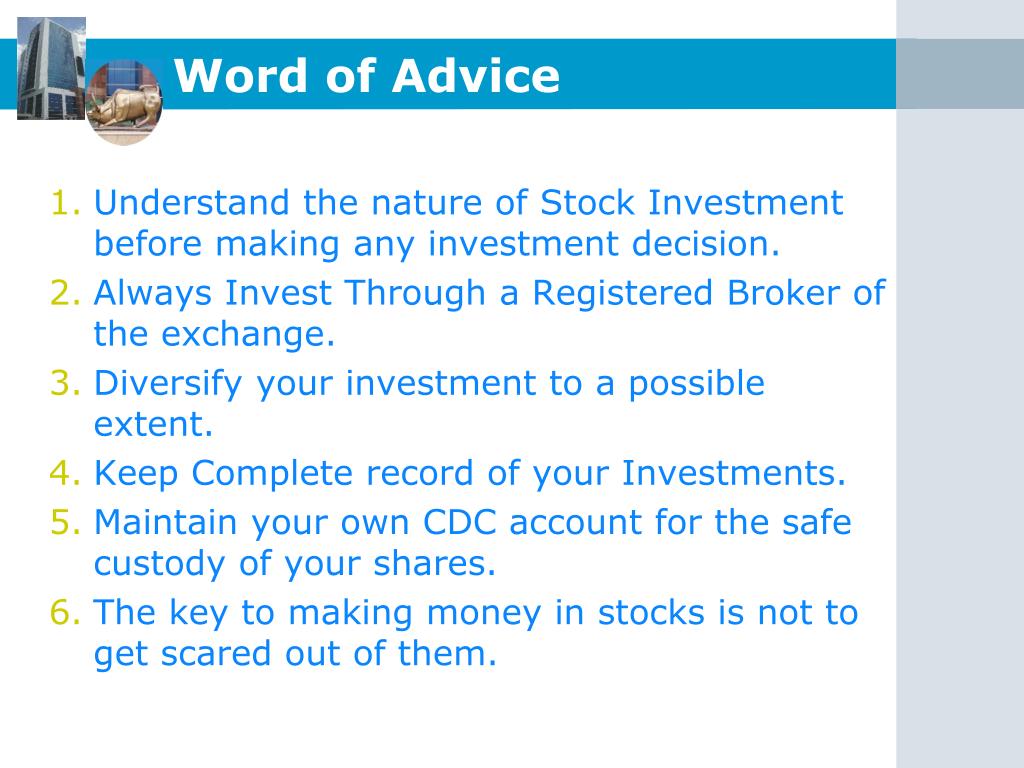 Word of Advice

1. Understand the nature of Stock Investment before making any investment decision.
2. Always Invest Through a Registered Broker of the exchange.
3. Diversify your investment to a possible extent.
4. Keep Complete record of your Investments.
5. Maintain your own CDC account for the safe custody of your shares.
6. The key to making money in stocks is not to get scared out of them.